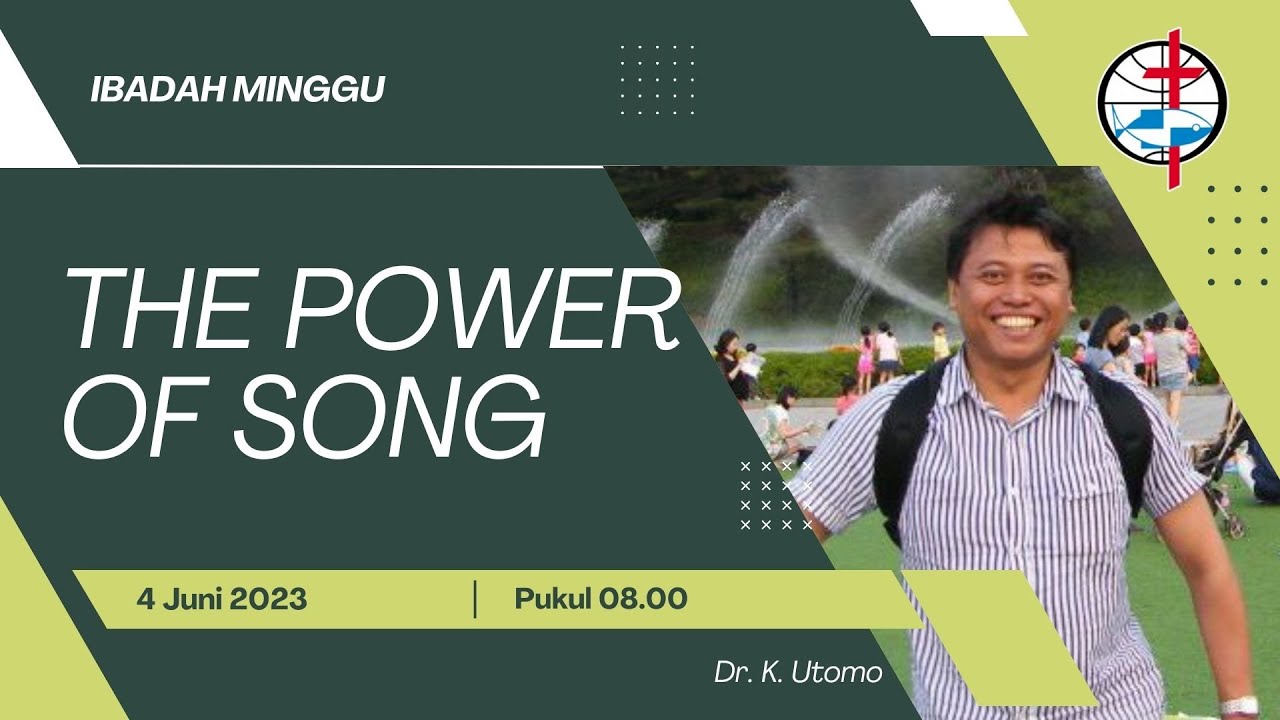 IBADAH MINGGU

THE POWER OF SONG

4 Juni 2023 | Pukul 08.00

Dr. K. Utomo